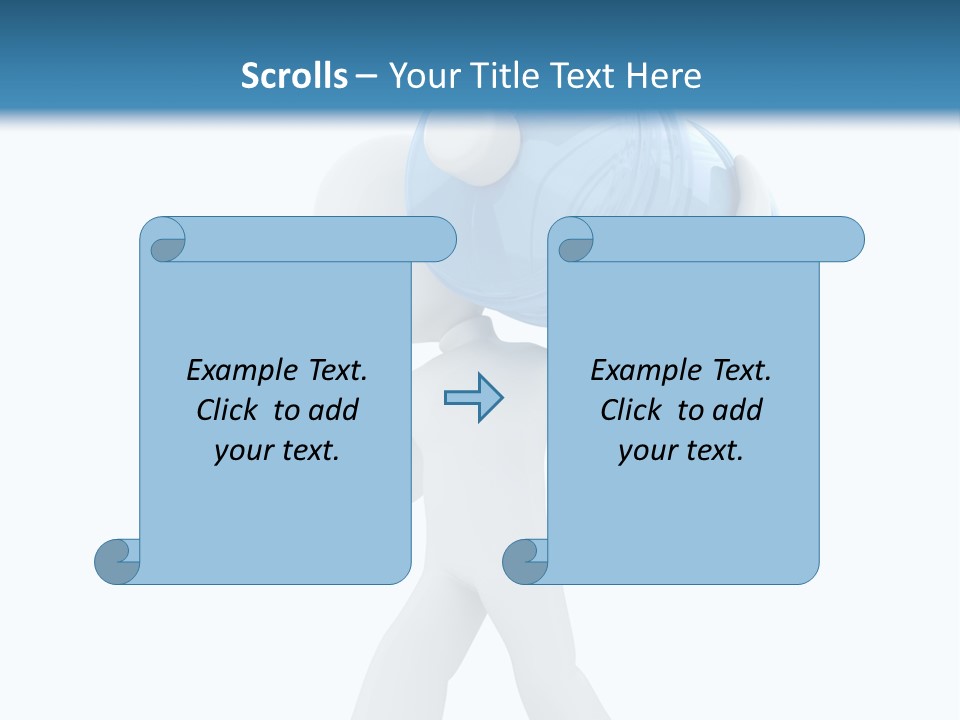 Scrolls – Your Title Text Here

Example Text. Click to add your text.

Example Text. Click to add your text.